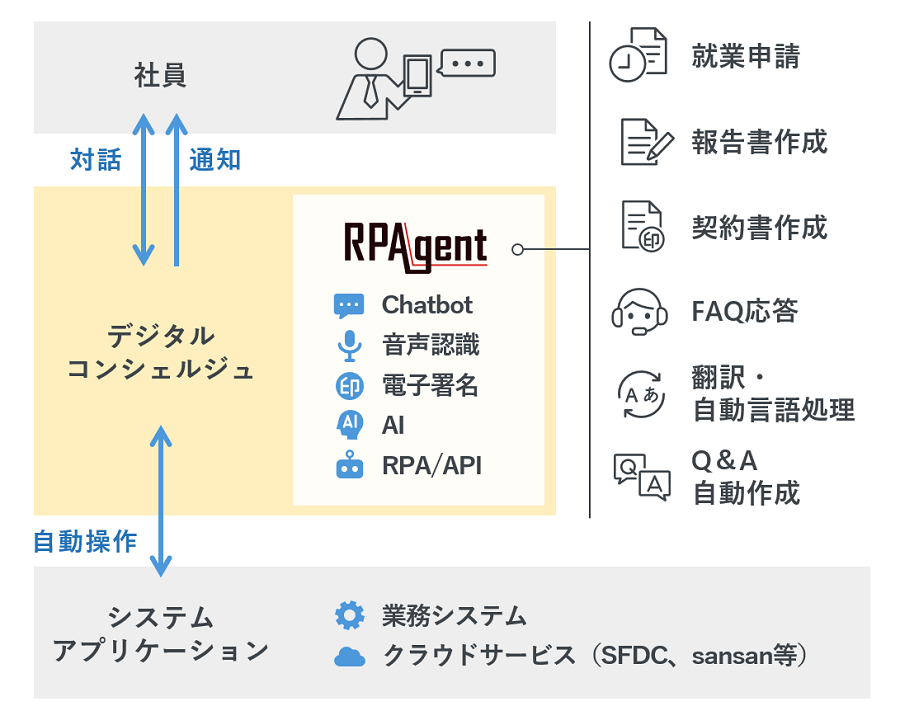 社員

対話

通知

デジタル
コンシェルジュ

RPAgent

Chatbot

音声認識

電子署名

AI

RPA/API

自動操作

システム
アプリケーション

業務システム

クラウドサービス（SFDC、sansan等）

就業申請

報告書作成

契約書作成

FAQ応答

翻訳・
自動言語処理

Q＆A
自動作成